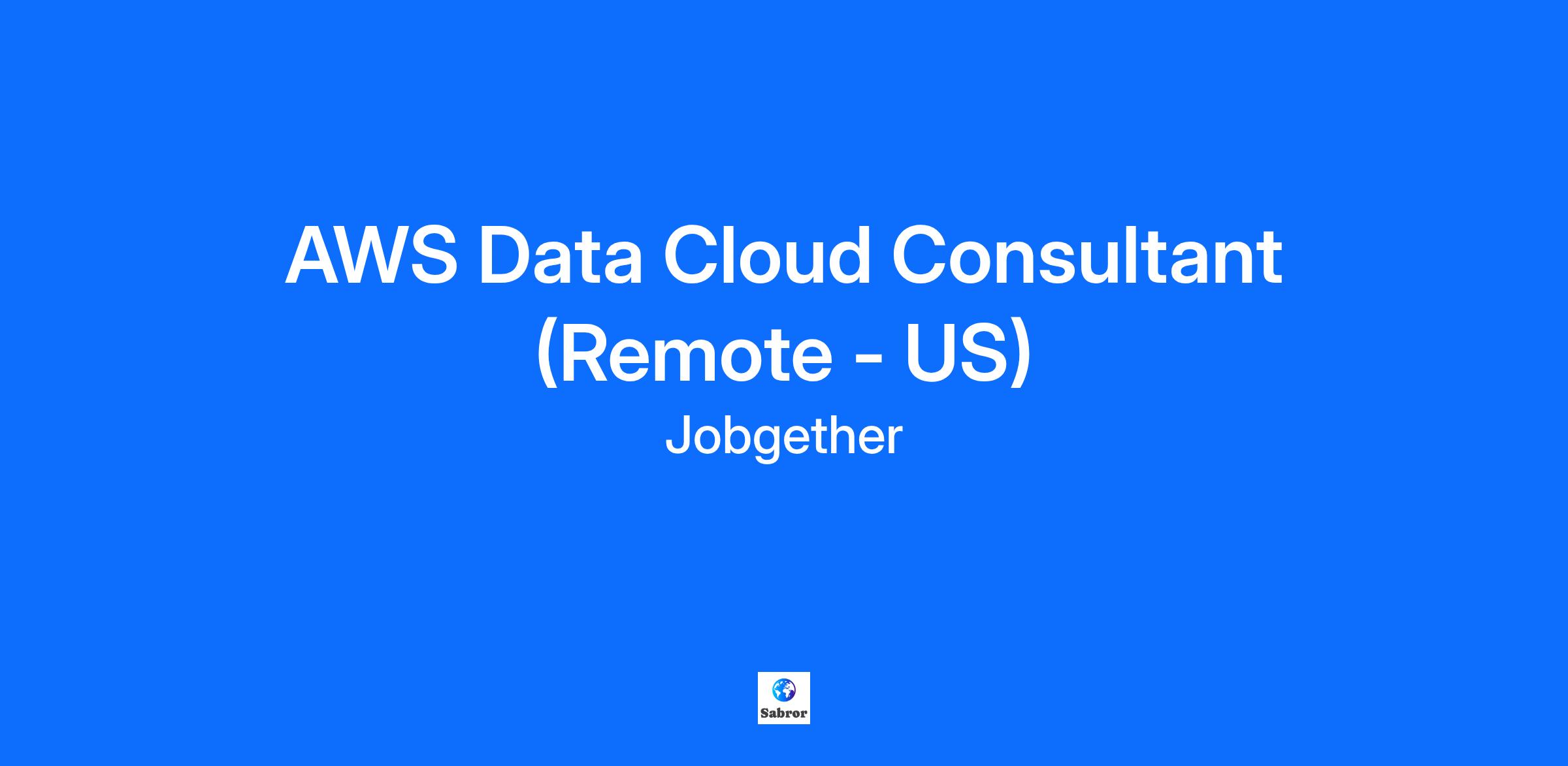 AWS Data Cloud Consultant (Remote - US)

Jobgether

Sabror